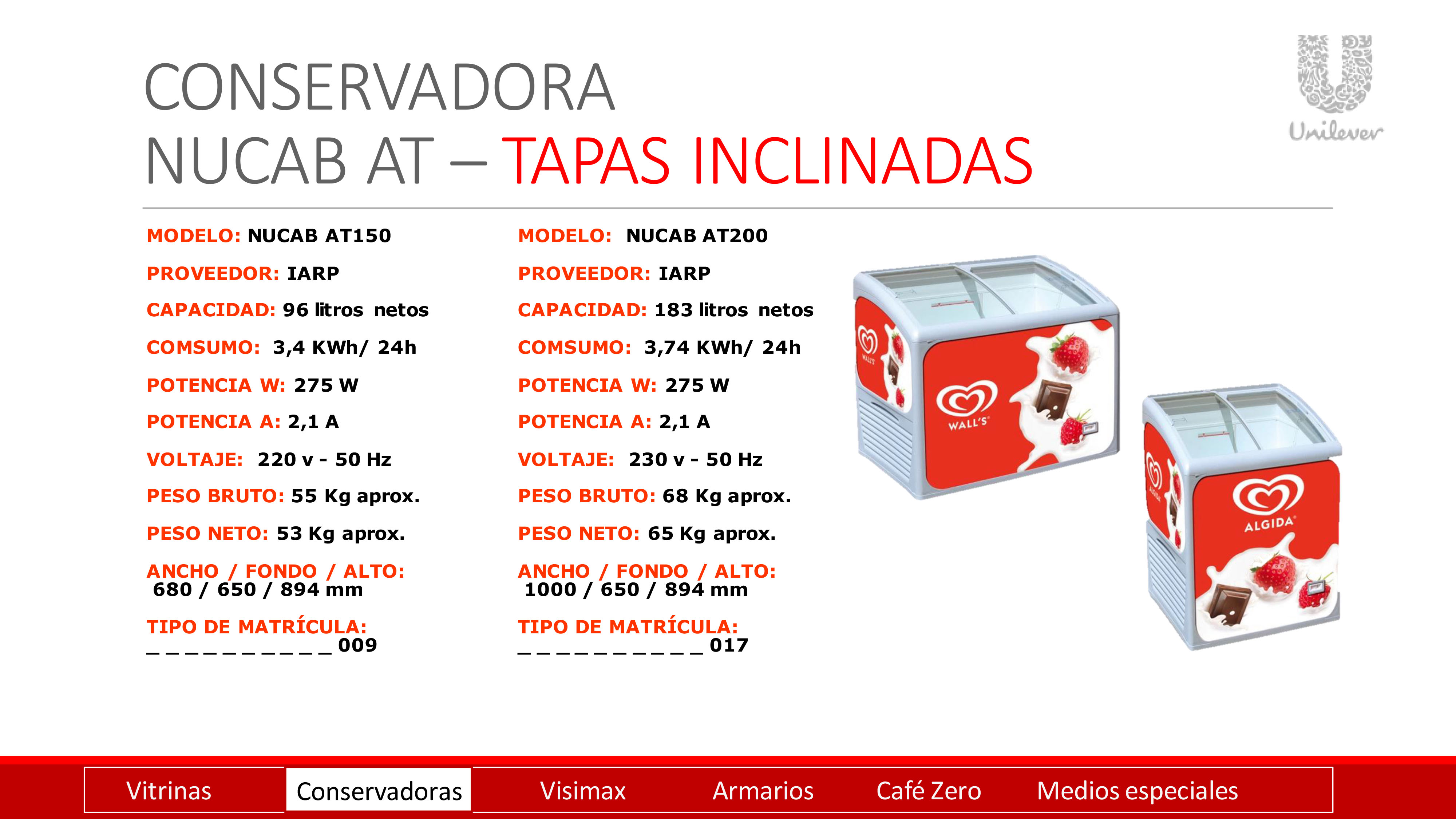 CONSERVADORA
NUCAB AT – TAPAS INCLINADAS

Unilever

MODELO: NUCAB AT150

PROVEEDOR: IARP

CAPACIDAD: 96 litros netos

COMSUMO: 3,4 KWh/ 24h

POTENCIA W: 275 W

POTENCIA A: 2,1 A

VOLTAJE: 220 v - 50 Hz

PESO BRUTO: 55 Kg aprox.

PESO NETO: 53 Kg aprox.

ANCHO / FONDO / ALTO: 680 / 650 / 894 mm

TIPO DE MATRÍCULA: _ _ _ _ _ _ _ _ _ _ 009

MODELO: NUCAB AT200

PROVEEDOR: IARP

CAPACIDAD: 183 litros netos

COMSUMO: 3,74 KWh/ 24h

POTENCIA W: 275 W

POTENCIA A: 2,1 A

VOLTAJE: 230 v - 50 Hz

PESO BRUTO: 68 Kg aprox.

PESO NETO: 65 Kg aprox.

ANCHO / FONDO / ALTO: 1000 / 650 / 894 mm

TIPO DE MATRÍCULA: _ _ _ _ _ _ _ _ _ _ 017

WALL'S

WALL'S

ALGIDA

ALGIDA

Vitrinas Conservadoras Visimax Armarios Café Zero Medios especiales